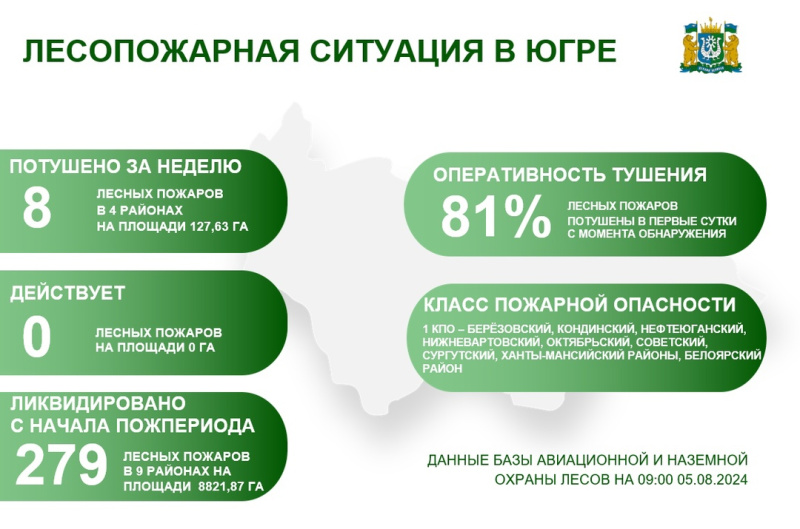 ЛЕСОПОЖАРНАЯ СИТУАЦИЯ В ЮГРЕ

ПОТУШЕНО ЗА НЕДЕЛЮ
8
ЛЕСНЫХ ПОЖАРОВ В 4 РАЙОНАХ НА ПЛОЩАДИ 127,63 ГА

ДЕЙСТВУЕТ
0
ЛЕСНЫХ ПОЖАРОВ НА ПЛОЩАДИ 0 ГА

ЛИКВИДИРОВАНО С НАЧАЛА ПОЖПЕРИОДА
279
ЛЕСНЫХ ПОЖАРОВ В 9 РАЙОНАХ НА ПЛОЩАДИ 8821,87 ГА

ОПЕРАТИВНОСТЬ ТУШЕНИЯ
81%
ЛЕСНЫХ ПОЖАРОВ ПОТУШЕНЫ В ПЕРВЫЕ СУТКИ С МОМЕНТА ОБНАРУЖЕНИЯ

КЛАСС ПОЖАРНОЙ ОПАСНОСТИ
1 КПО – БЕРЁЗОВСКИЙ, КОНДИНСКИЙ, НЕФТЕЮГАНСКИЙ, НИЖНЕВАРТОВСКИЙ, ОКТЯБРЬСКИЙ, СОВЕТСКИЙ, СУРГУТСКИЙ, ХАНТЫ-МАНСИЙСКИЙ РАЙОНЫ, БЕЛОЯРСКИЙ РАЙОН

ДАННЫЕ БАЗЫ АВИАЦИОННОЙ И НАЗЕМНОЙ ОХРАНЫ ЛЕСОВ НА 09:00 05.08.2024